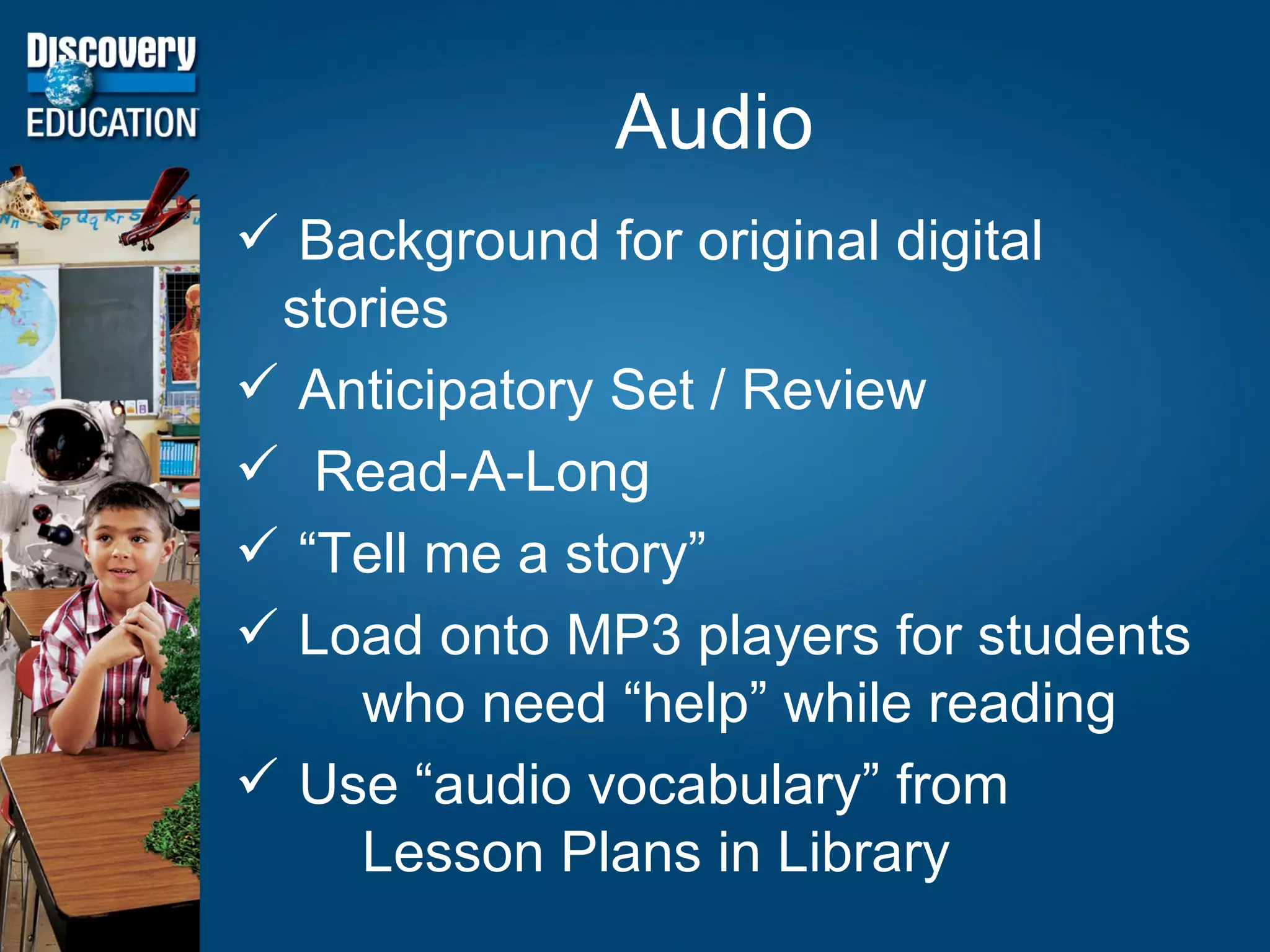 Discovery
EDUCATION

Audio

✓ Background for original digital stories

✓ Anticipatory Set / Review

✓ Read-A-Long

✓ “Tell me a story”

✓ Load onto MP3 players for students who need “help” while reading

✓ Use “audio vocabulary” from Lesson Plans in Library